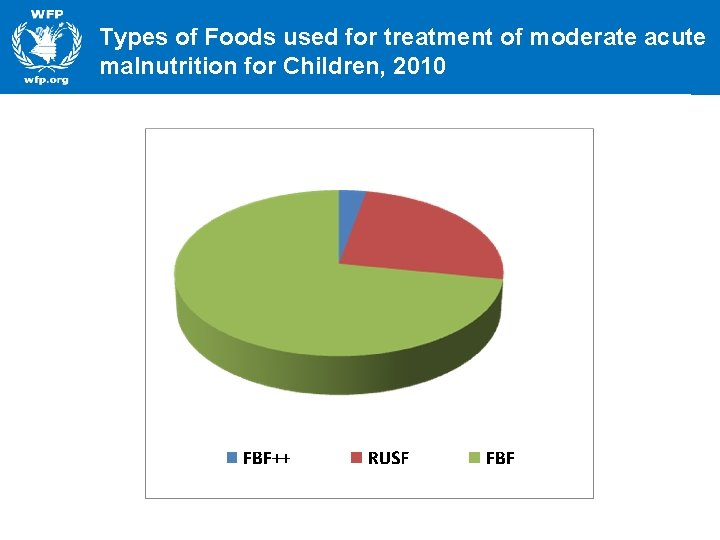 WFP
wfp.org

Types of Foods used for treatment of moderate acute malnutrition for Children, 2010

FBF++
RUSF
FBF